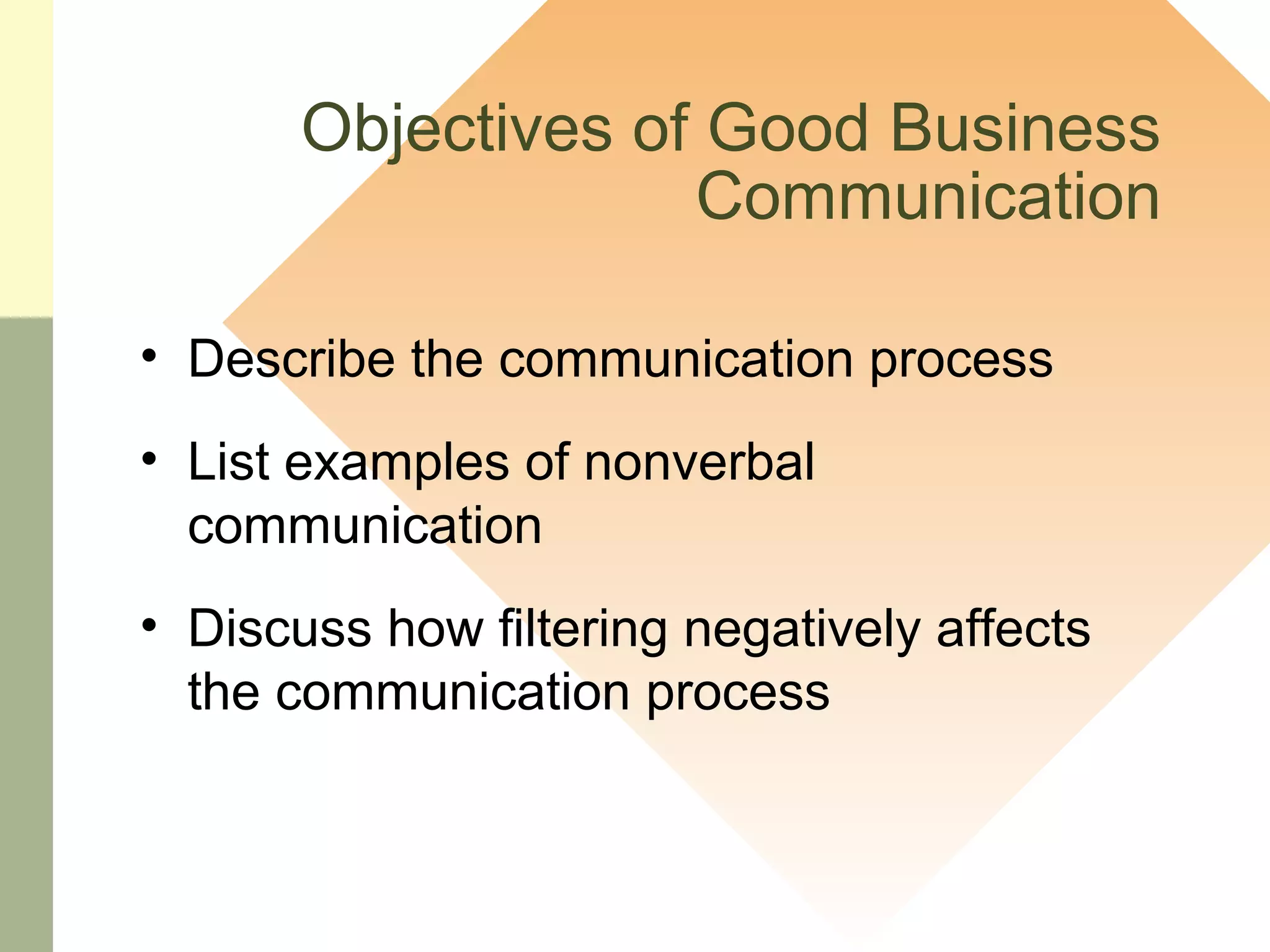 Objectives of Good Business Communication

• Describe the communication process

• List examples of nonverbal communication

• Discuss how filtering negatively affects the communication process